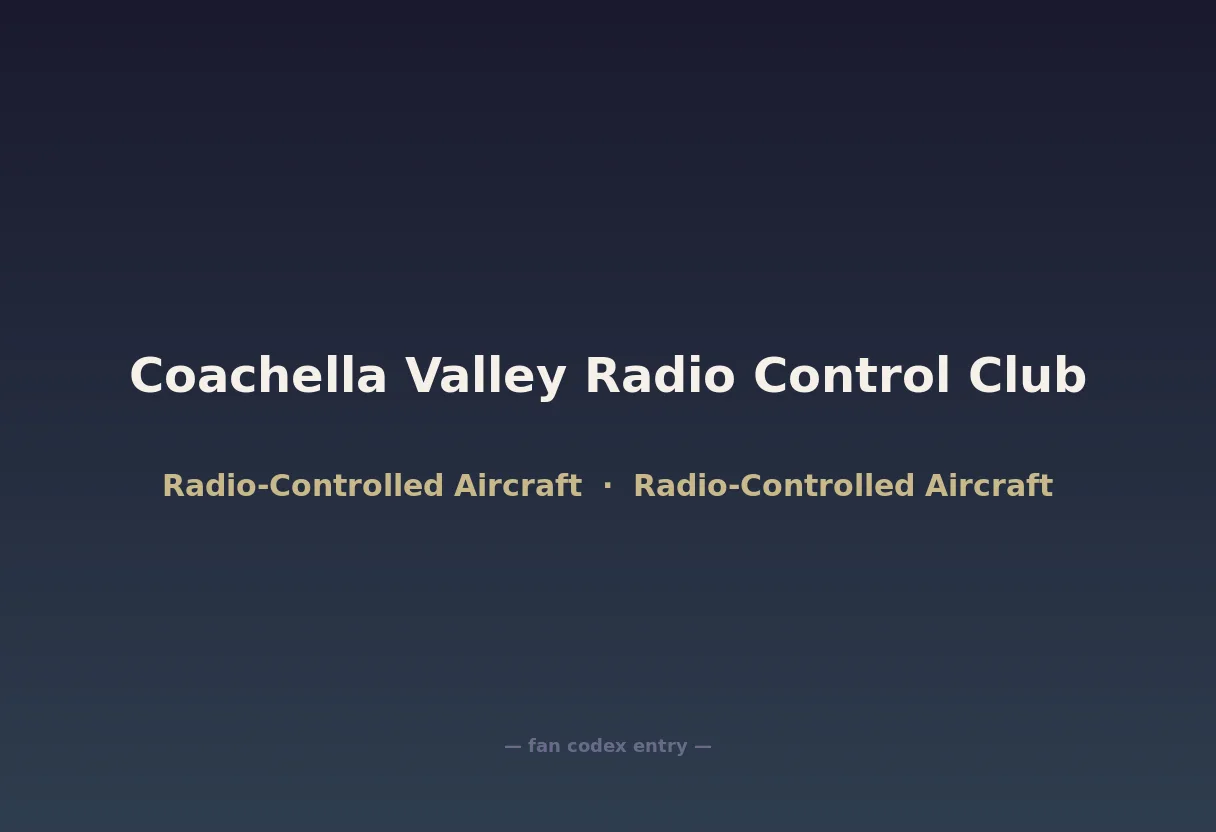 Coachella Valley Radio Control Club

Radio-Controlled Aircraft · Radio-Controlled Aircraft

— fan codex entry —